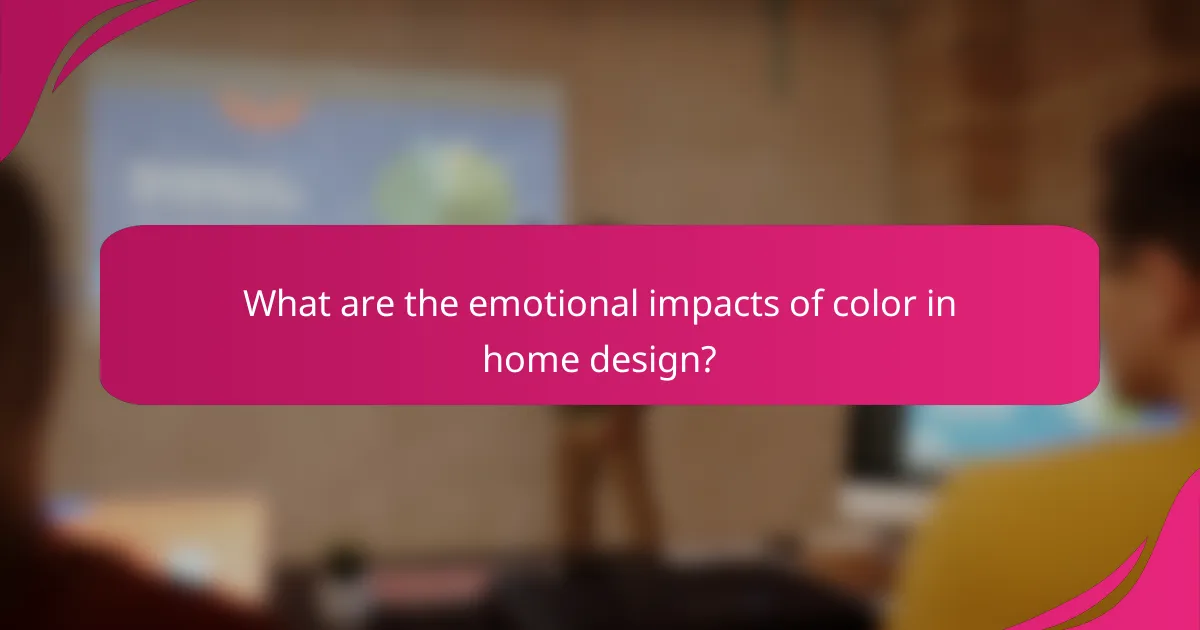 What are the emotional impacts of color in home design?